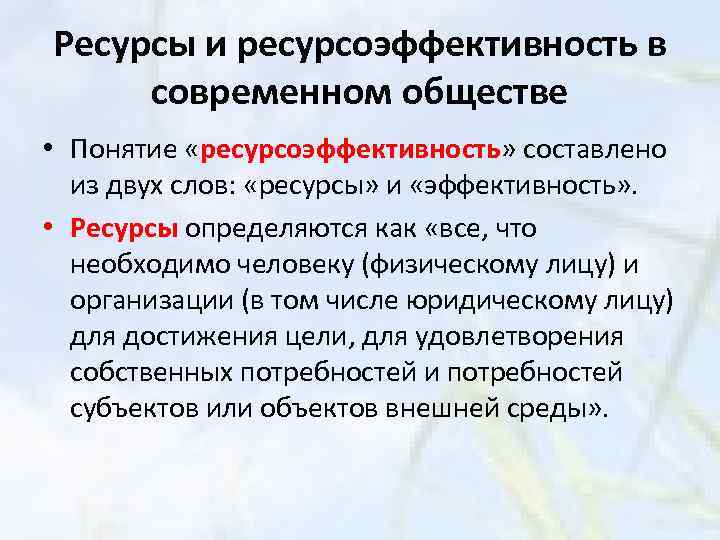 Ресурсы и ресурсоэффективность в современном обществе

• Понятие «ресурсоэффективность» составлено из двух слов: «ресурсы» и «эффективность».

• Ресурсы определяются как «все, что необходимо человеку (физическому лицу) и организации (в том числе юридическому лицу) для достижения цели, для удовлетворения собственных потребностей и потребностей субъектов или объектов внешней среды».